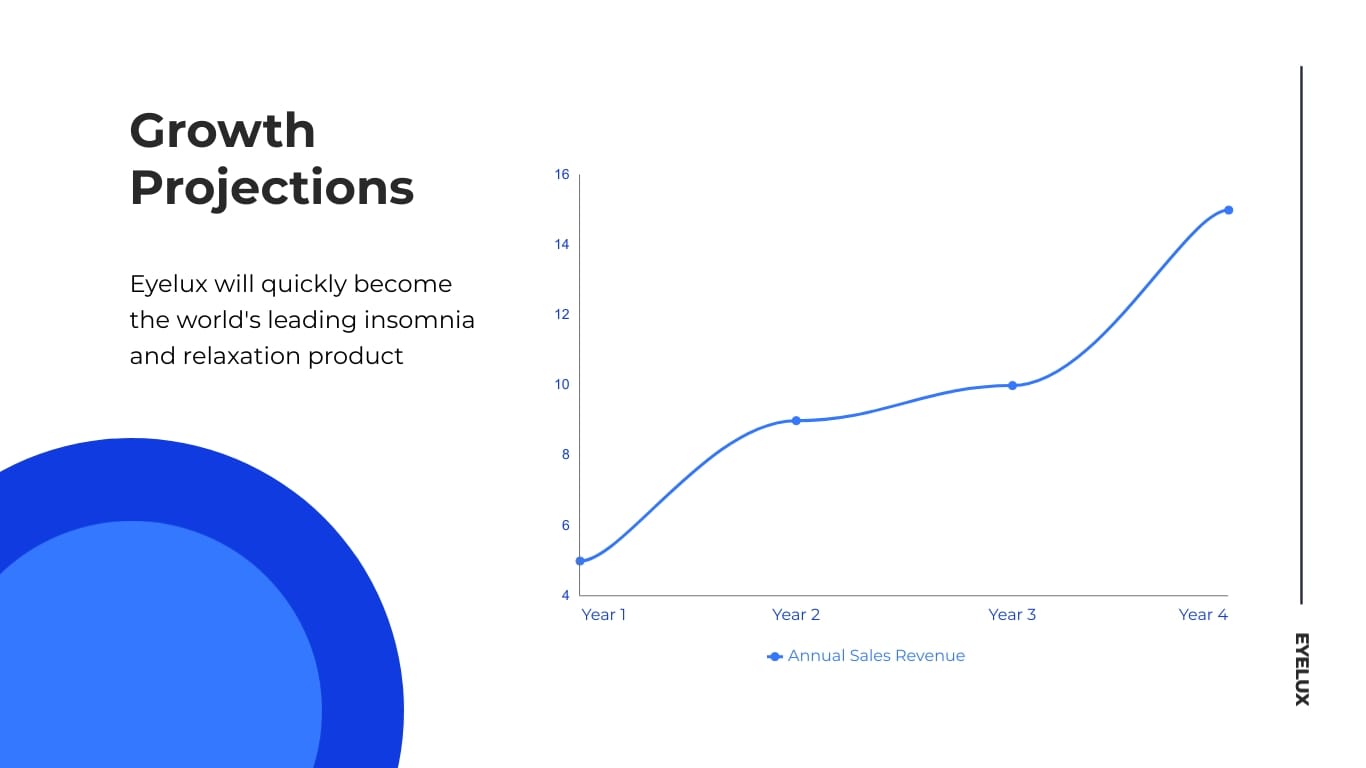 Growth Projections

Eyelux will quickly become the world's leading insomnia and relaxation product

16
14
12
10
8
6
4
Year 1
Year 2
Year 3
Year 4

Annual Sales Revenue

EYELUX